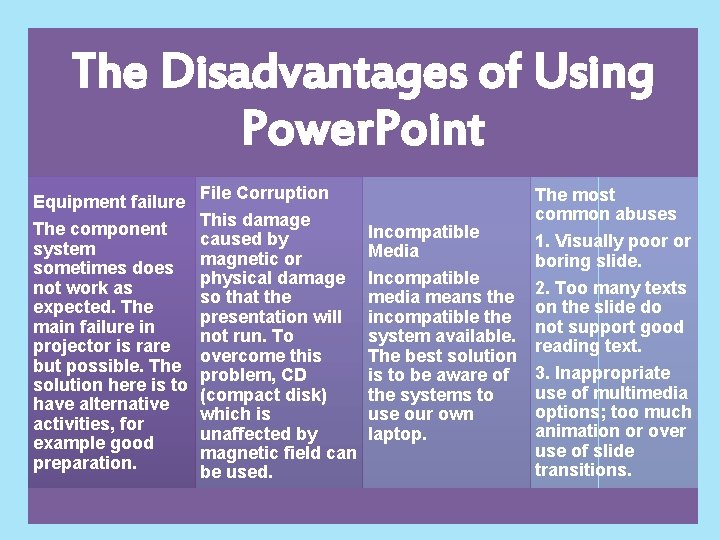 The Disadvantages of Using PowerPoint

Equipment failure

The component system sometimes does not work as expected. The main failure in projector is rare but possible. The solution here is to have alternative activities, for example good preparation.

File Corruption

This damage caused by magnetic or physical damage so that the presentation will not run. To overcome this problem, CD (compact disk) which is unaffected by magnetic field can be used.

Incompatible Media

Incompatible media means the incompatible the system available. The best solution is to be aware of the systems to use our own laptop.

The most common abuses

1. Visually poor or boring slide.

2. Too many texts on the slide do not support good reading text.

3. Inappropriate use of multimedia options; too much animation or over use of slide transitions.